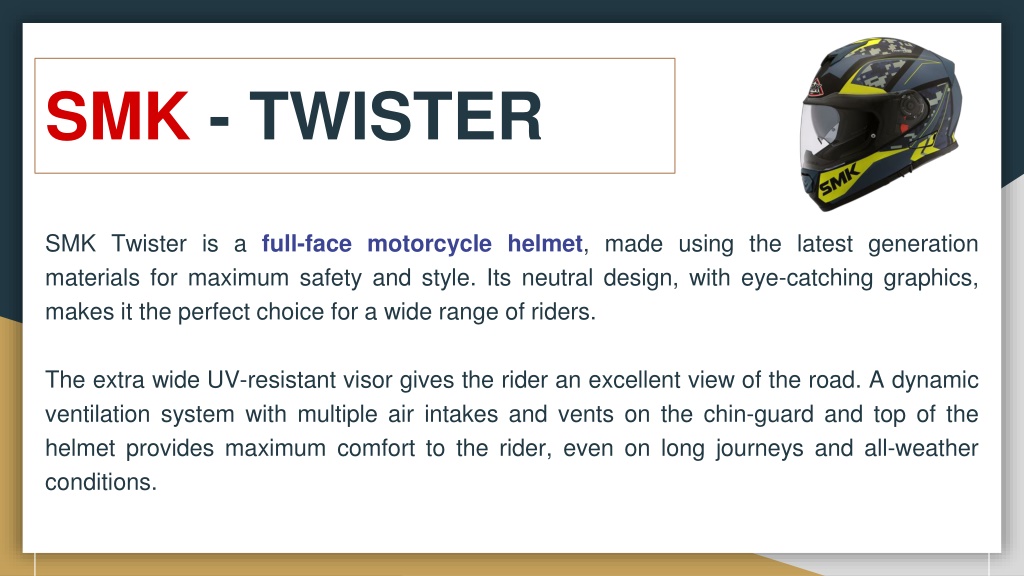 SMK - TWISTER

SMK

SMK Twister is a full-face motorcycle helmet, made using the latest generation materials for maximum safety and style. Its neutral design, with eye-catching graphics, makes it the perfect choice for a wide range of riders.

The extra wide UV-resistant visor gives the rider an excellent view of the road. A dynamic ventilation system with multiple air intakes and vents on the chin-guard and top of the helmet provides maximum comfort to the rider, even on long journeys and all-weather conditions.